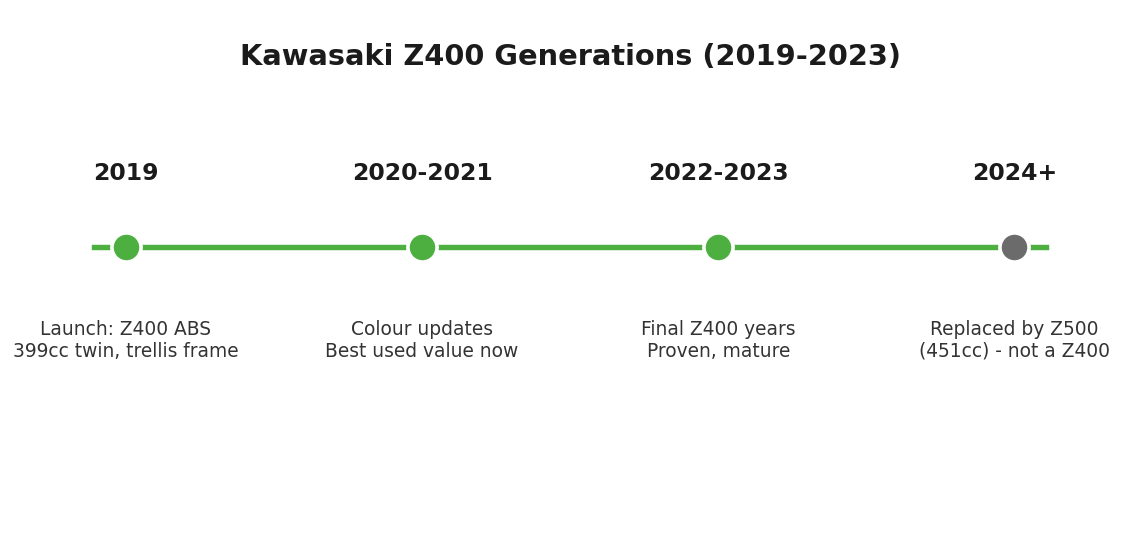 Kawasaki Z400 Generations (2019-2023)

2019

Launch: Z400 ABS
399cc twin, trellis frame

2020-2021

Colour updates
Best used value now

2022-2023

Final Z400 years
Proven, mature

2024+

Replaced by Z500
(451cc) - not a Z400